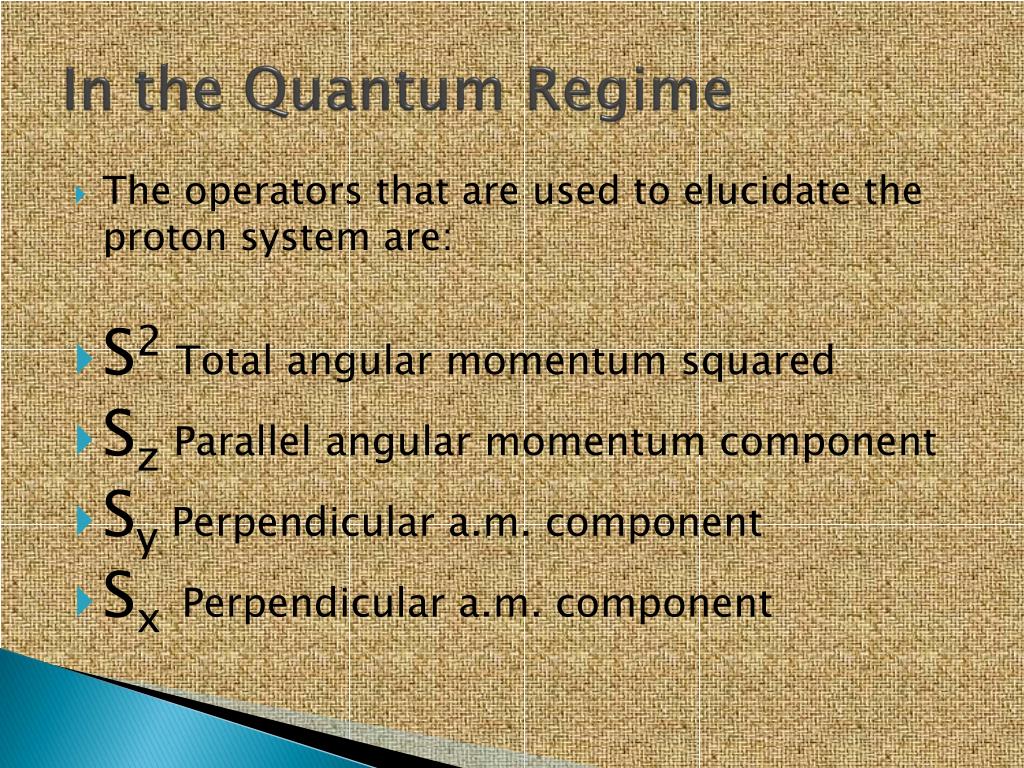 In the Quantum Regime

The operators that are used to elucidate the proton system are:

$S^2$ Total angular momentum squared
$S_z$ Parallel angular momentum component
$S_y$ Perpendicular a.m. component
$S_x$ Perpendicular a.m. component